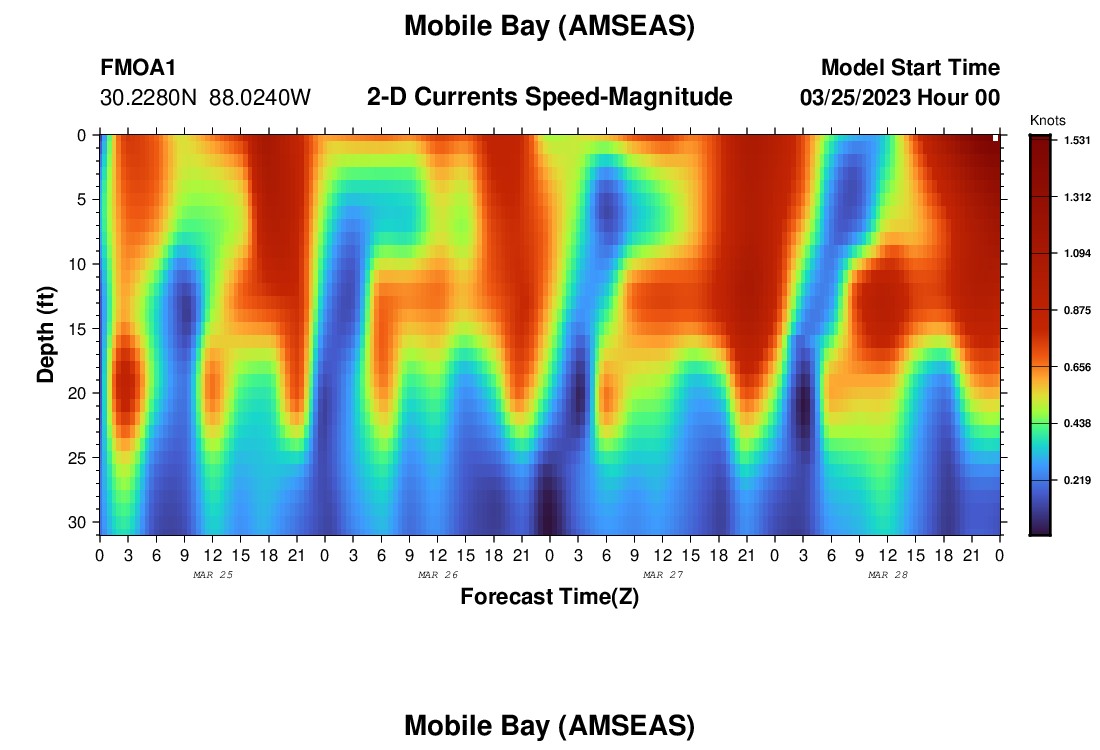 Mobile Bay (AMSEAS)

FMOA1
30.2280N 88.0240W

2-D Currents Speed-Magnitude

Model Start Time
03/25/2023 Hour 00

Knots
1.531
1.312
1.094
0.875
0.656
0.438
0.219

Depth (ft)
0
5
10
15
20
25
30

0 3 6 9 12 15 18 21 0 3 6 9 12 15 18 21 0 3 6 9 12 15 18 21 0 3 6 9 12 15 18 21 0
MAR 25
MAR 26
MAR 27
MAR 28

Forecast Time(Z)

Mobile Bay (AMSEAS)